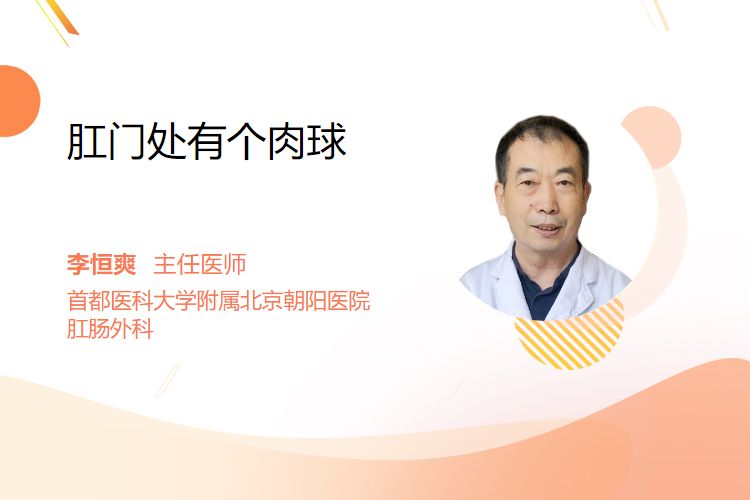 肛门处有个肉球

李恒爽 主任医师
首都医科大学附属北京朝阳医院
肛肠外科